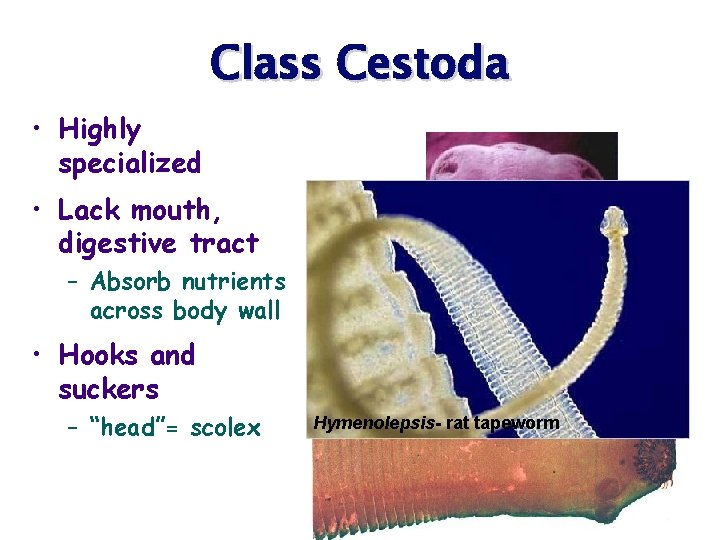 Class Cestoda

• Highly specialized

• Lack mouth, digestive tract

- Absorb nutrients across body wall

• Hooks and suckers

- "head"= scolex

Hymenolepsis- rat tapeworm